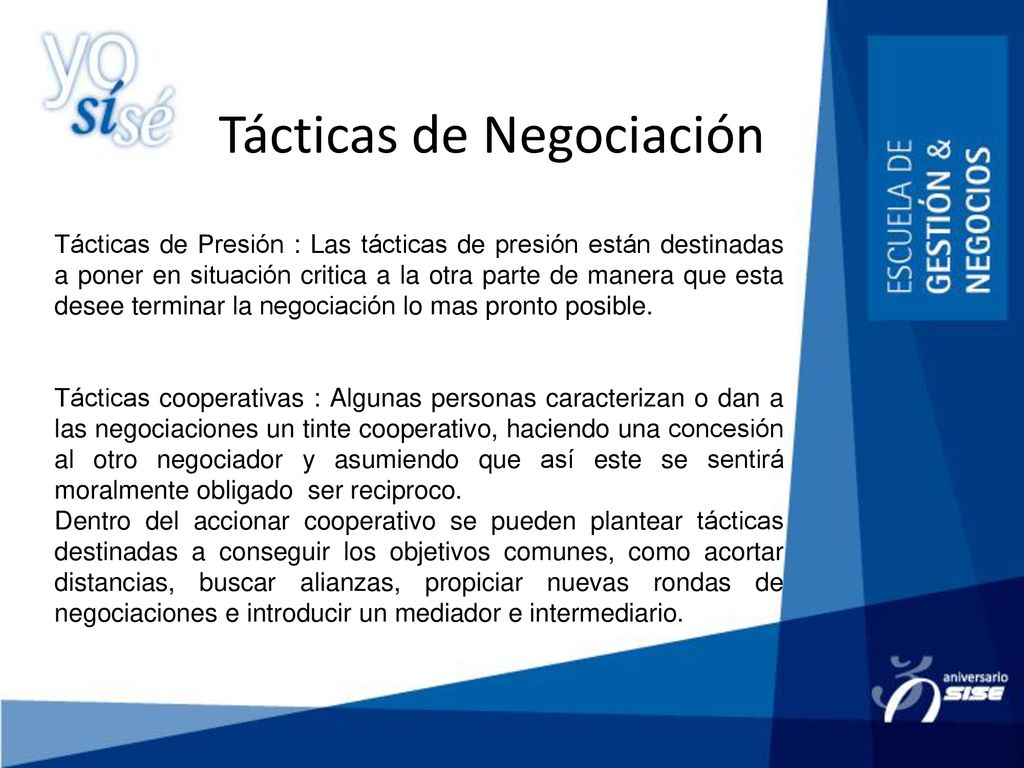 yo sí sé

Tácticas de Negociación

ESCUELA DE GESTIÓN & NEGOCIOS

Tácticas de Presión : Las tácticas de presión están destinadas a poner en situación critica a la otra parte de manera que esta desee terminar la negociación lo mas pronto posible.

Tácticas cooperativas : Algunas personas caracterizan o dan a las negociaciones un tinte cooperativo, haciendo una concesión al otro negociador y asumiendo que así este se sentirá moralmente obligado ser reciproco.
Dentro del accionar cooperativo se pueden plantear tácticas destinadas a conseguir los objetivos comunes, como acortar distancias, buscar alianzas, propiciar nuevas rondas de negociaciones e introducir un mediador e intermediario.

aniversario SISE